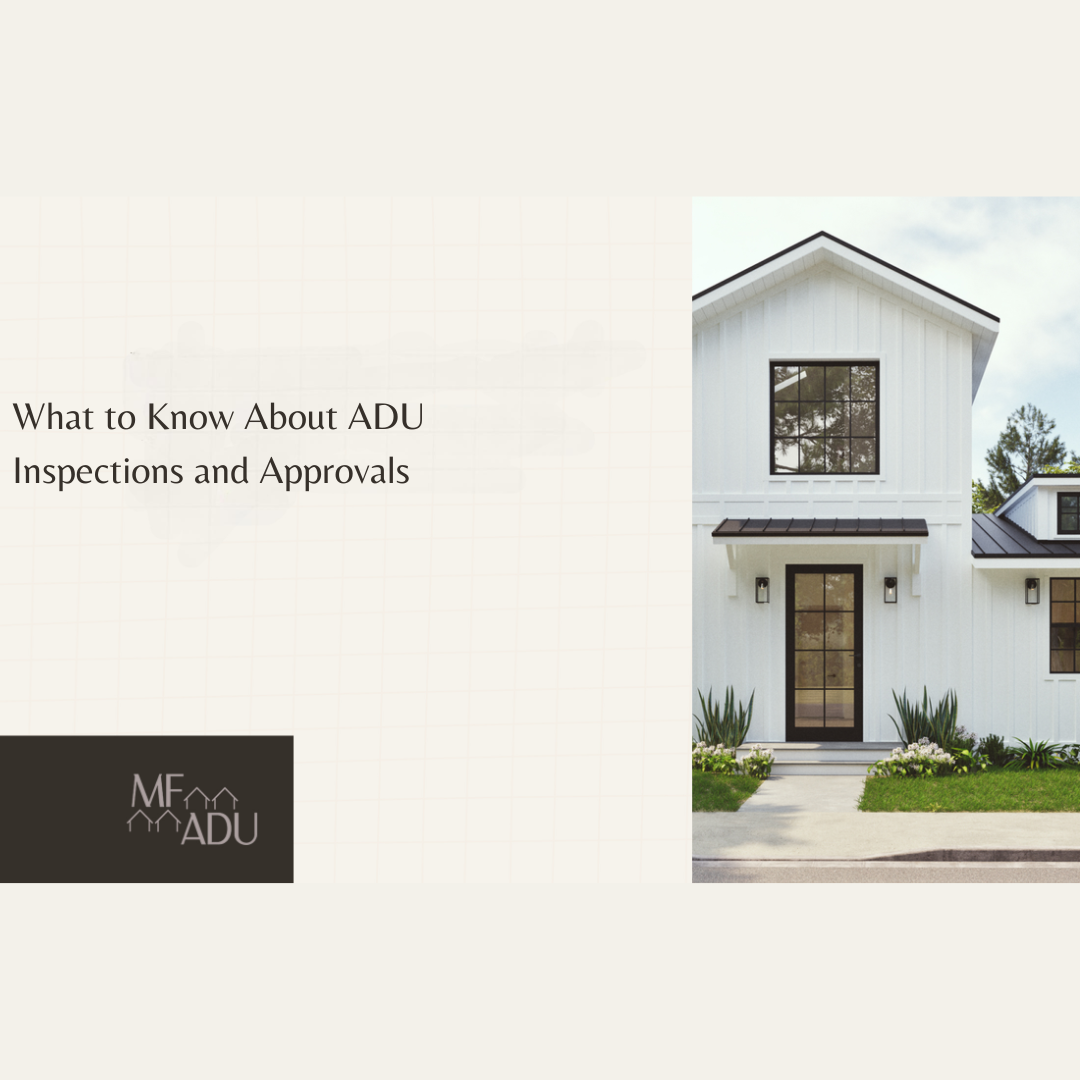 What to Know About ADU Inspections and Approvals

MF ADU